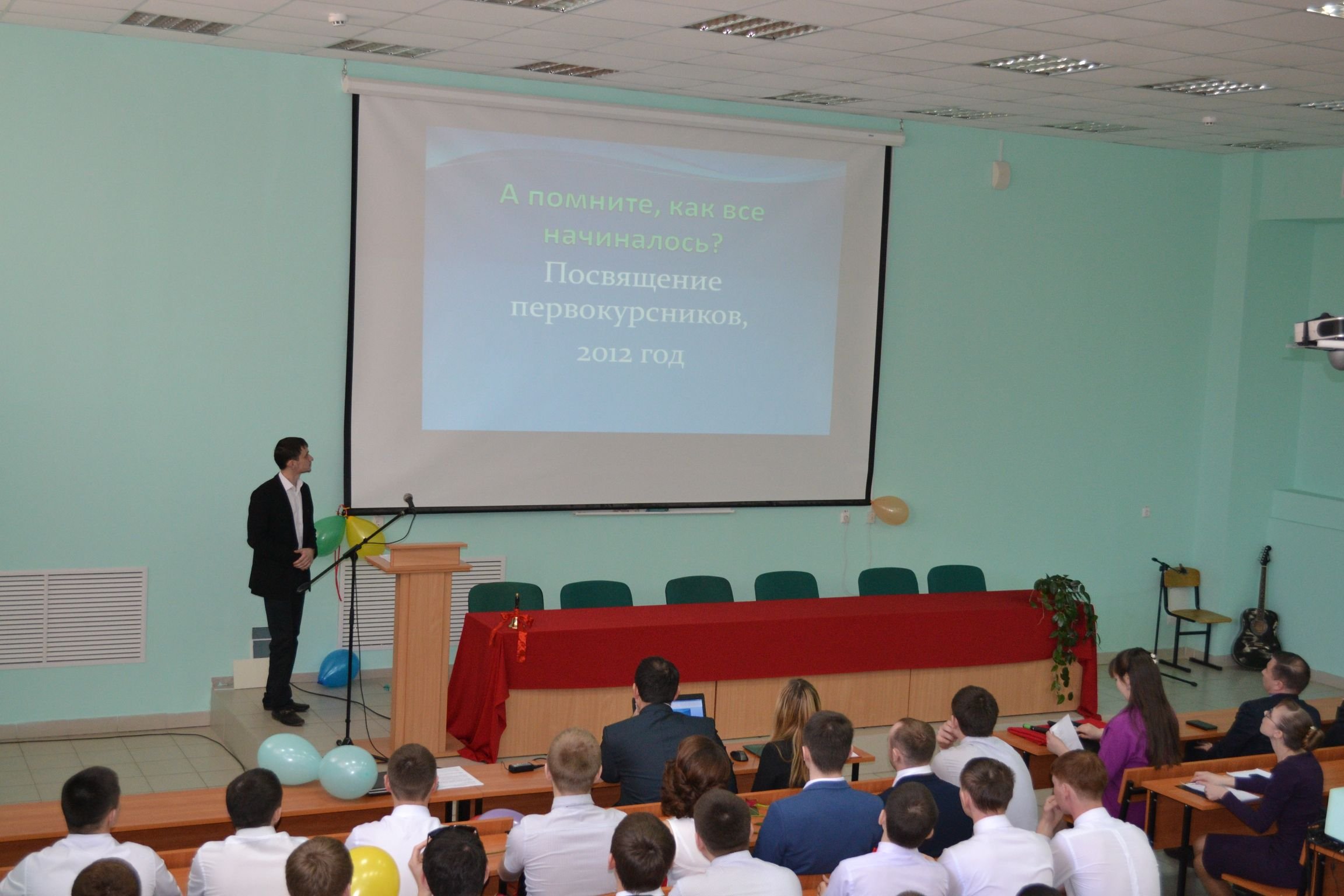 А помните, как все начиналось?

Посвящение первокурсников, 2012 год